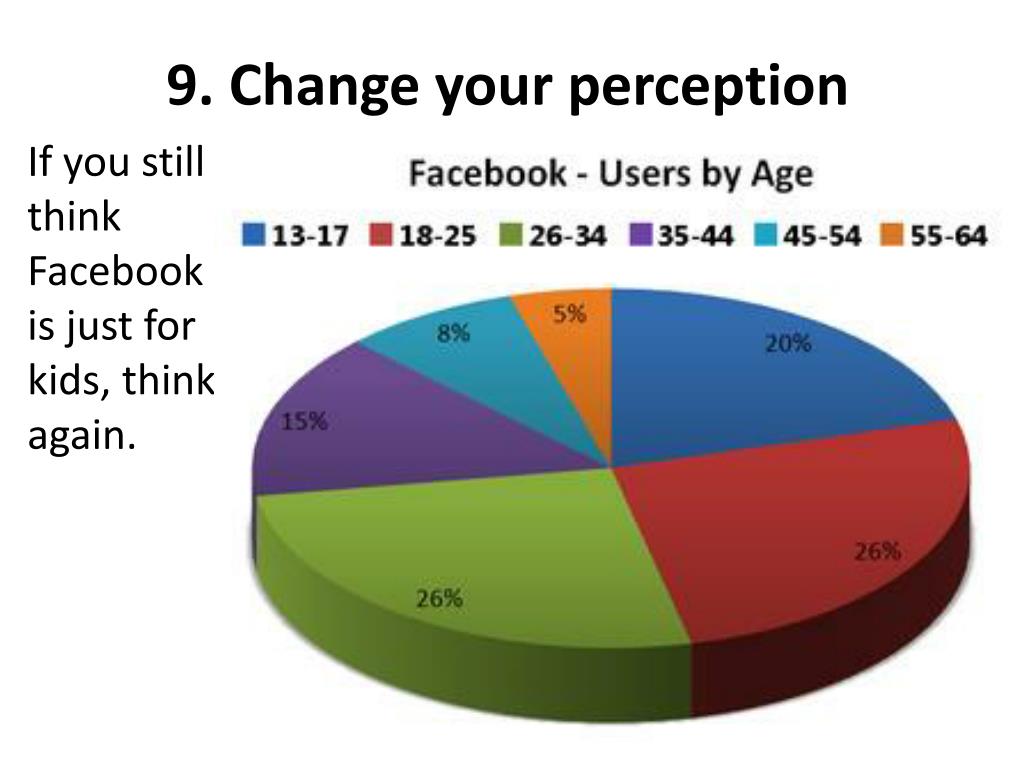 9. Change your perception

If you still think Facebook is just for kids, think again.

Facebook - Users by Age

13-17 18-25 26-34 35-44 45-54 55-64

20%

26%

26%

15%

8%

5%